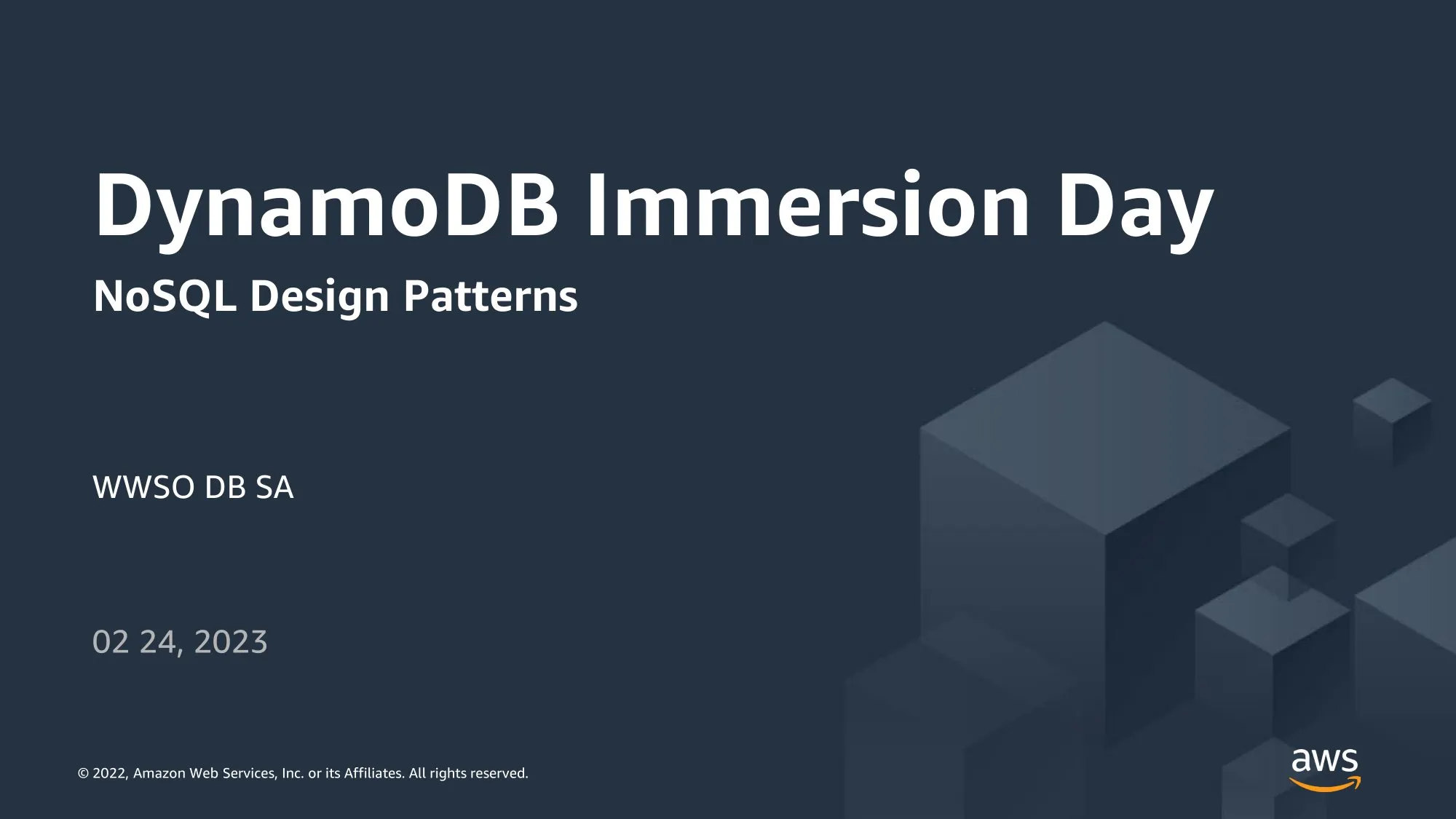 DynamoDB Immersion Day
NoSQL Design Patterns

WWSO DB SA

02 24, 2023

© 2022, Amazon Web Services, Inc. or its Affiliates. All rights reserved.

aws